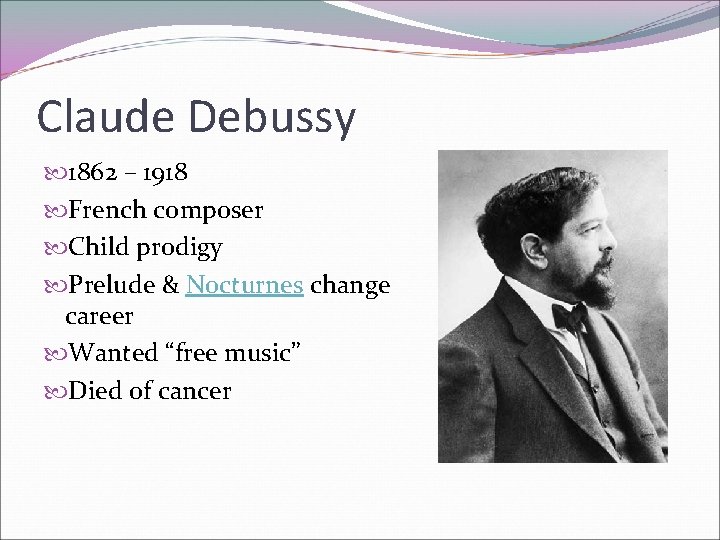 Claude Debussy

1862 – 1918

French composer

Child prodigy

Prelude & Nocturnes change career

Wanted “free music”

Died of cancer